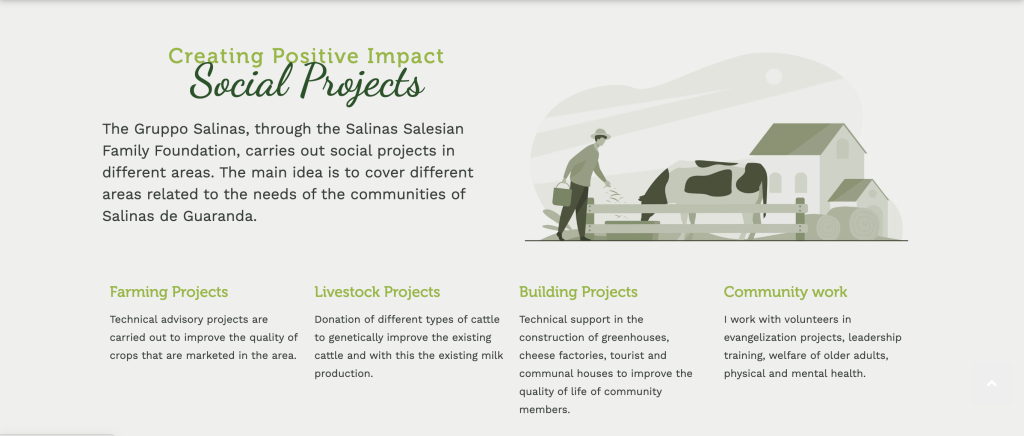 Creating Positive Impact
Social Projects

The Gruppo Salinas, through the Salinas Salesian Family Foundation, carries out social projects in different areas. The main idea is to cover different areas related to the needs of the communities of Salinas de Guaranda.

Farming Projects

Technical advisory projects are carried out to improve the quality of crops that are marketed in the area.

Livestock Projects

Donation of different types of cattle to genetically improve the existing cattle and with this the existing milk production.

Building Projects

Technical support in the construction of greenhouses, cheese factories, tourist and communal houses to improve the quality of life of community members.

Community work

I work with volunteers in evangelization projects, leadership training, welfare of older adults, physical and mental health.